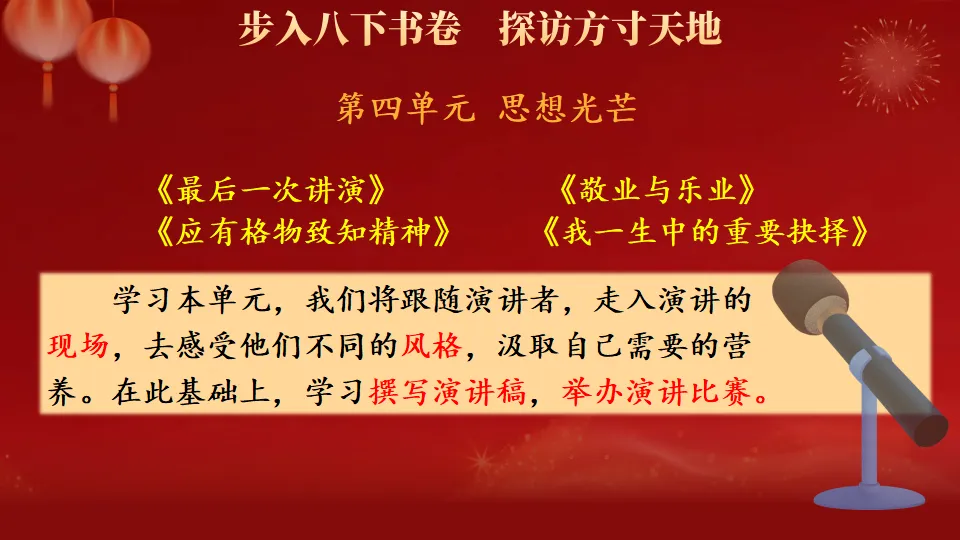 步入八下书卷　探访方寸天地

第四单元 思想光芒

《最后一次讲演》　　《敬业与乐业》

《应有格物致知精神》　　《我一生中的重要抉择》

学习本单元，我们将跟随演讲者，走入演讲的现场，去感受他们不同的风格，汲取自己需要的营养。在此基础上，学习撰写演讲稿，举办演讲比赛。